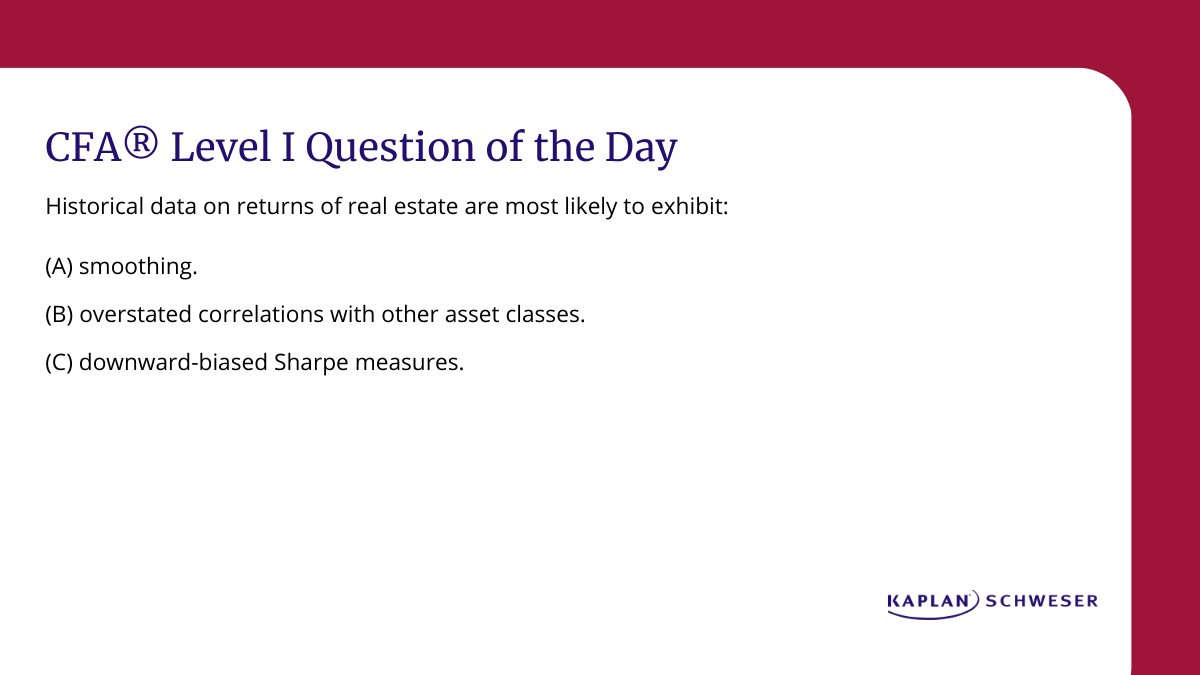 CFA® Level I Question of the Day

Historical data on returns of real estate are most likely to exhibit:

(A) smoothing.

(B) overstated correlations with other asset classes.

(C) downward-biased Sharpe measures.

KAPLAN SCHWESER